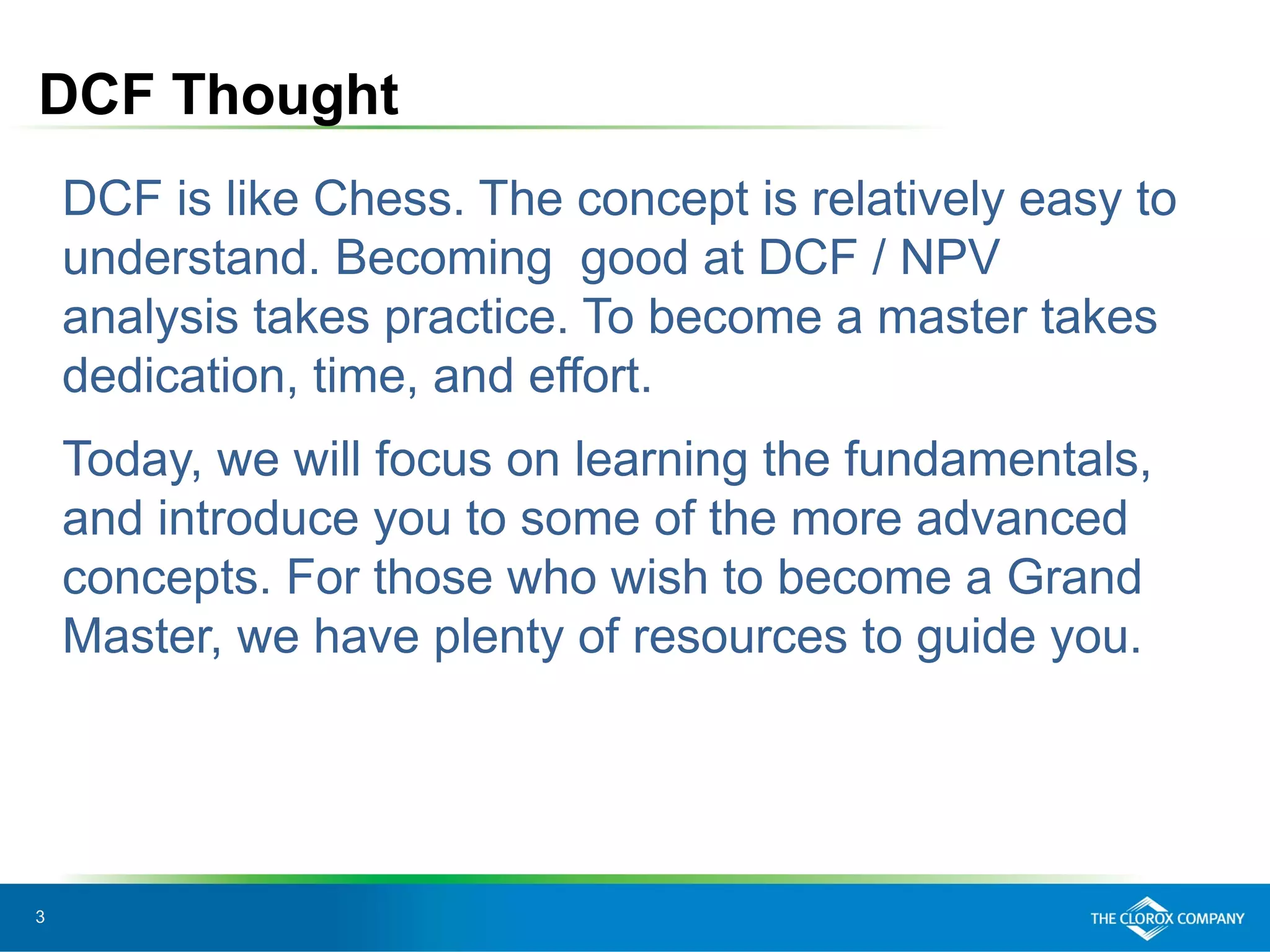 DCF Thought

DCF is like Chess. The concept is relatively easy to understand. Becoming  good at DCF / NPV analysis takes practice. To become a master takes dedication, time, and effort.

Today, we will focus on learning the fundamentals, and introduce you to some of the more advanced concepts. For those who wish to become a Grand Master, we have plenty of resources to guide you.

3

THE CLOROX COMPANY